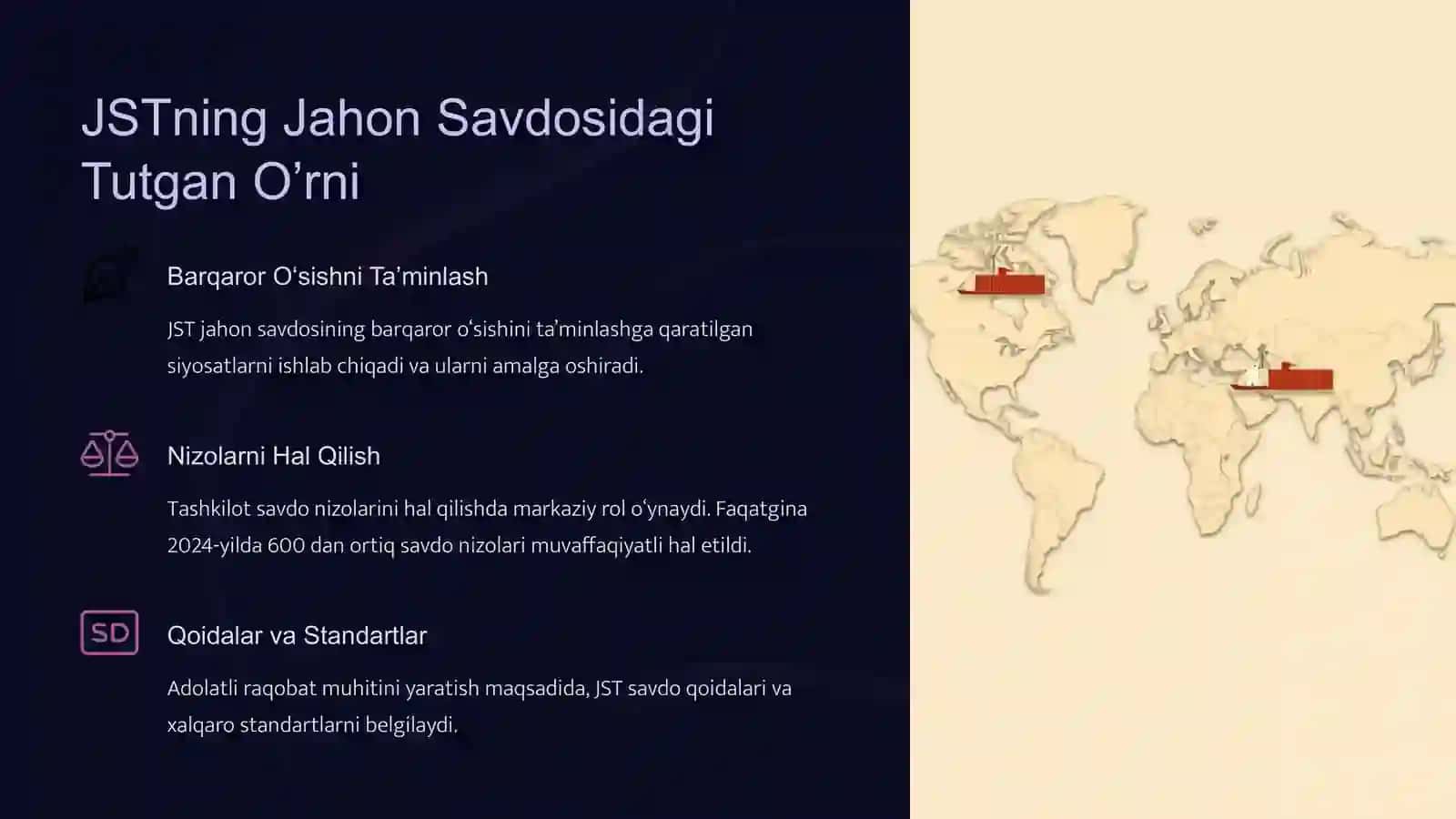 JSTning Jahon Savdosidagi Tutgan O'rni

Barqaror O'sishni Ta'minlash

JST jahon savdosining barqaror o'sishini ta'minlashga qaratilgan siyosatlarni ishlab chiqadi va ularni amalga oshiradi.

Nizolarni Hal Qilish

Tashkilot savdo nizolarini hal qilishda markaziy rol o'ynaydi. Faqatgina 2024-yilda 600 dan ortiq savdo nizolari muvaffaqiyatli hal etildi.

SD

Qoidalar va Standartlar

Adolatli raqobat muhitini yaratish maqsadida, JST savdo qoidalari va xalqaro standartlarni belgilaydi.